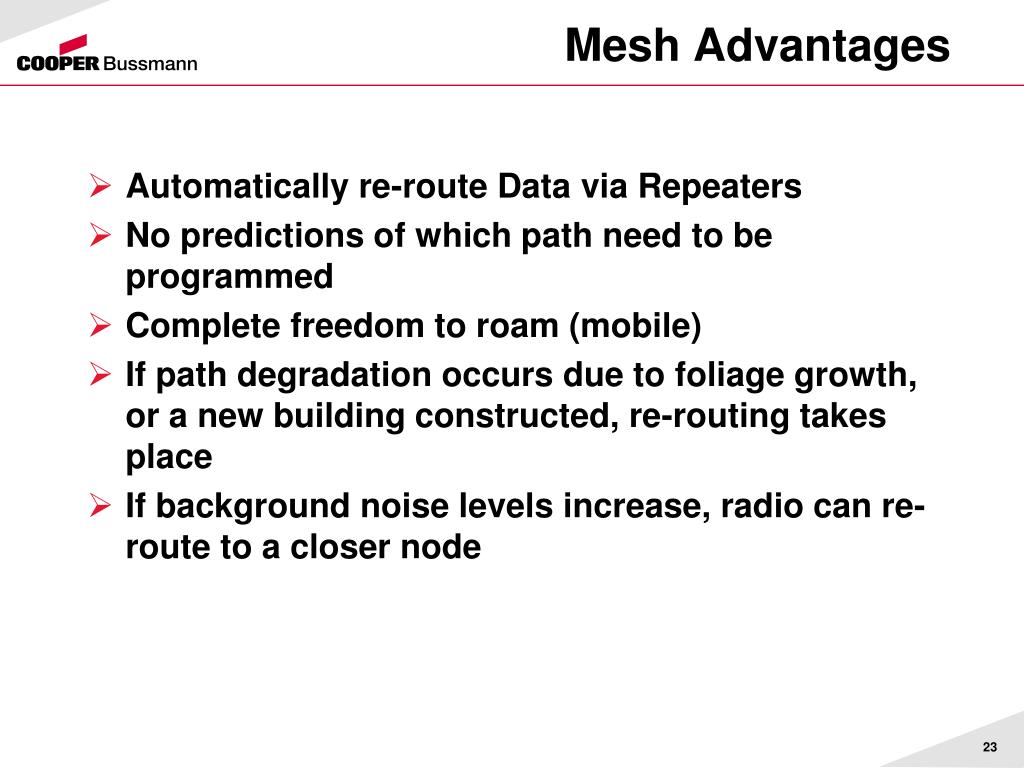 COOPER Bussmann

Mesh Advantages

➢ Automatically re-route Data via Repeaters
➢ No predictions of which path need to be programmed
➢ Complete freedom to roam (mobile)
➢ If path degradation occurs due to foliage growth, or a new building constructed, re-routing takes place
➢ If background noise levels increase, radio can re-route to a closer node

23